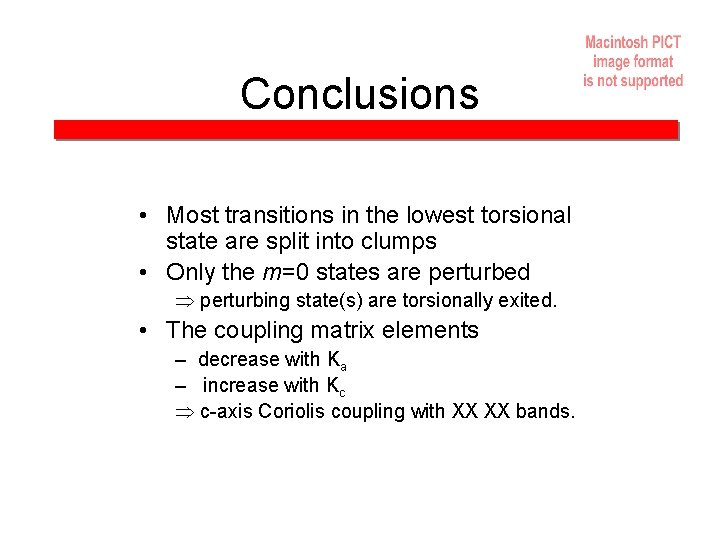 Macintosh PICT image format is not supported

Conclusions

• Most transitions in the lowest torsional state are split into clumps
• Only the $m$=0 states are perturbed
$\Rightarrow$ perturbing state(s) are torsionally exited.
• The coupling matrix elements
– decrease with $K_a$
– increase with $K_c$
$\Rightarrow$ c-axis Coriolis coupling with XX XX bands.